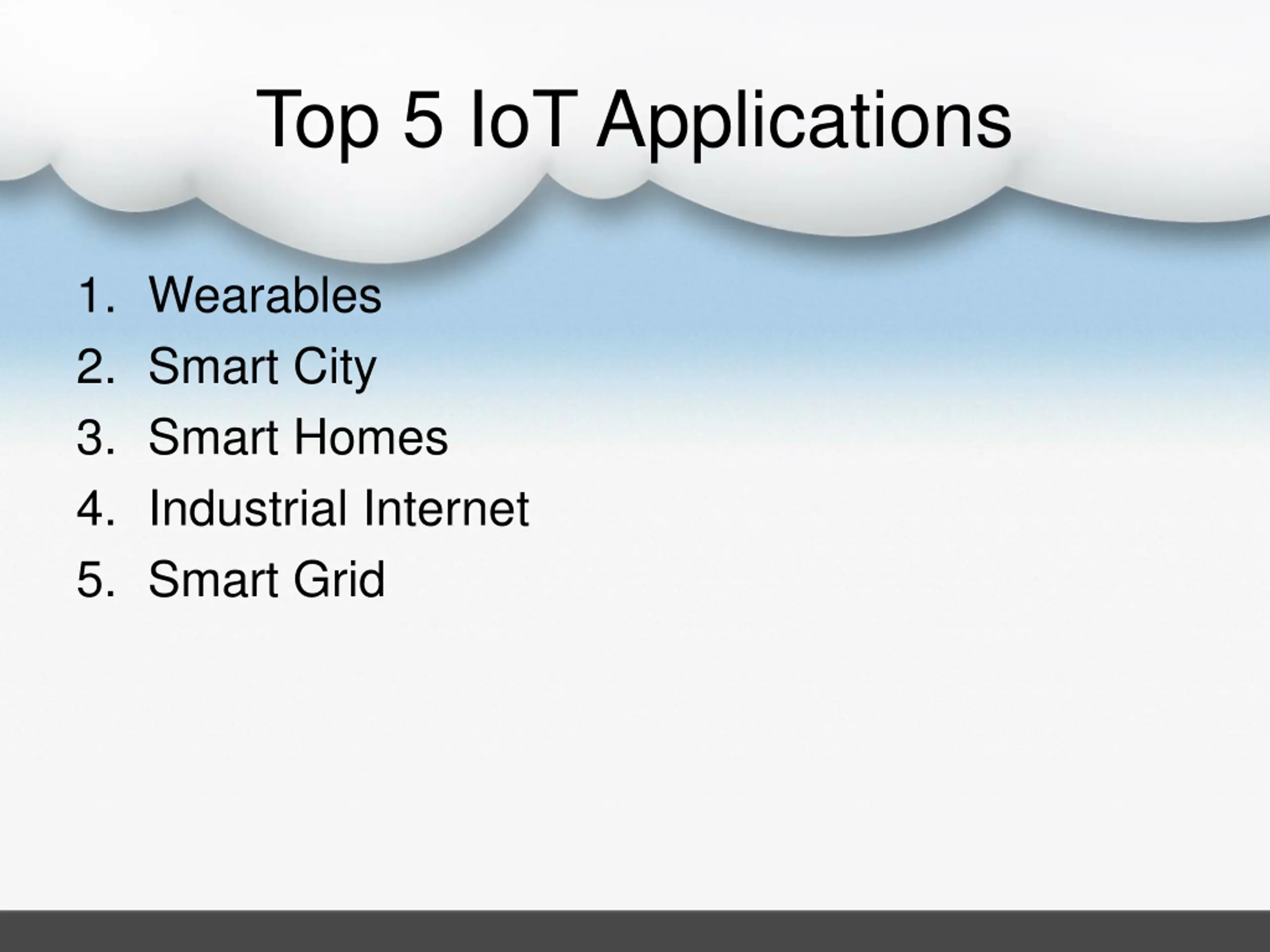 Top 5 IoT Applications

1. Wearables
2. Smart City
3. Smart Homes
4. Industrial Internet
5. Smart Grid